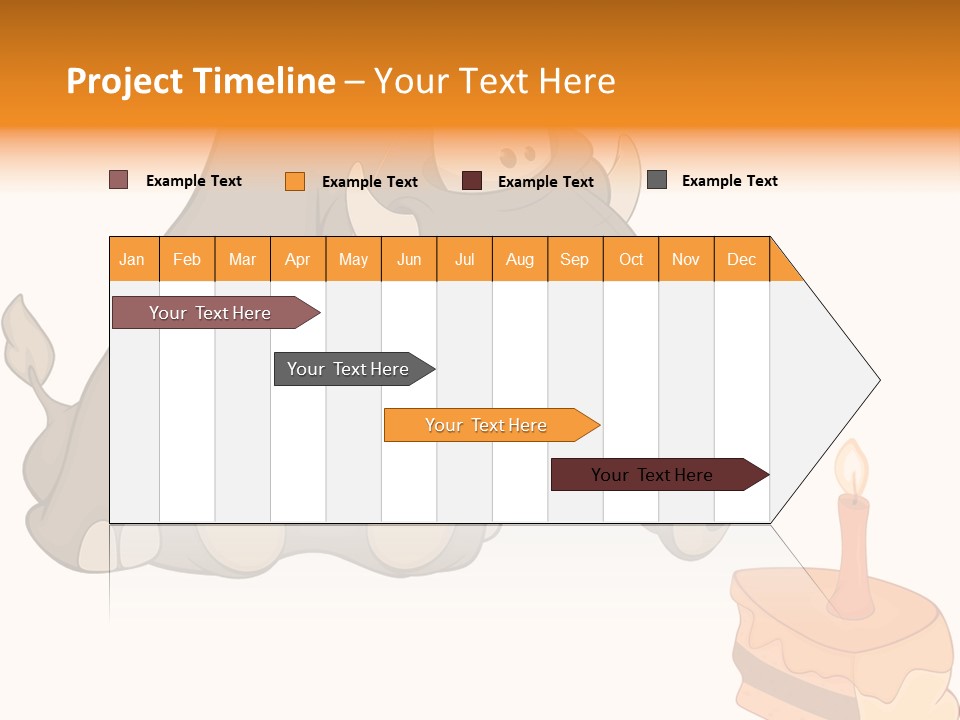 Project Timeline – Your Text Here

Example Text Example Text Example Text Example Text

| Jan | Feb | Mar | Apr | May | Jun | Jul | Aug | Sep | Oct | Nov | Dec |
|---|---|---|---|---|---|---|---|---|---|---|---|

Your Text Here

Your Text Here

Your Text Here

Your Text Here